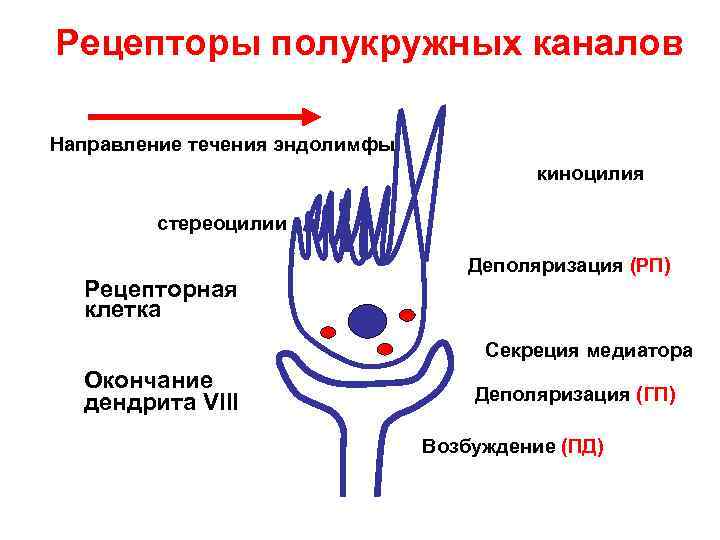 Рецепторы полукружных каналов

Направление течения эндолимфы

киноцилия

стереоцилии

Деполяризация (РП)

Рецепторная клетка

Секреция медиатора

Окончание дендрита VIII

Деполяризация (ГП)

Возбуждение (ПД)